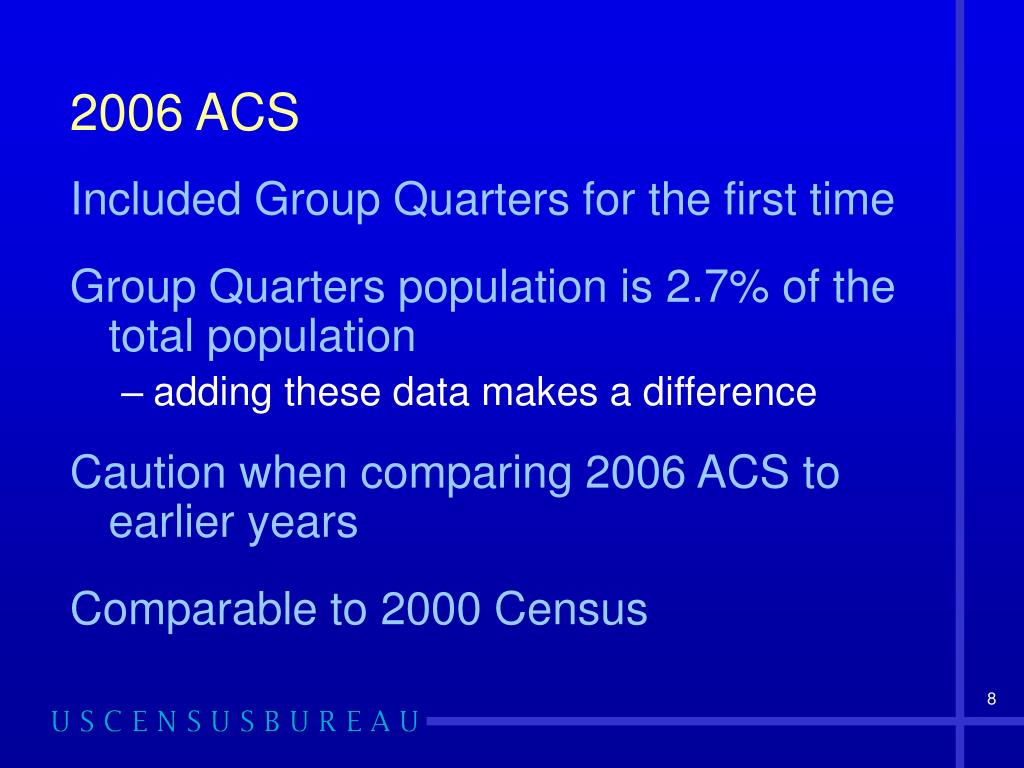 2006 ACS

Included Group Quarters for the first time

Group Quarters population is 2.7% of the total population

– adding these data makes a difference

Caution when comparing 2006 ACS to earlier years

Comparable to 2000 Census

8

USCENSUSBUREAU